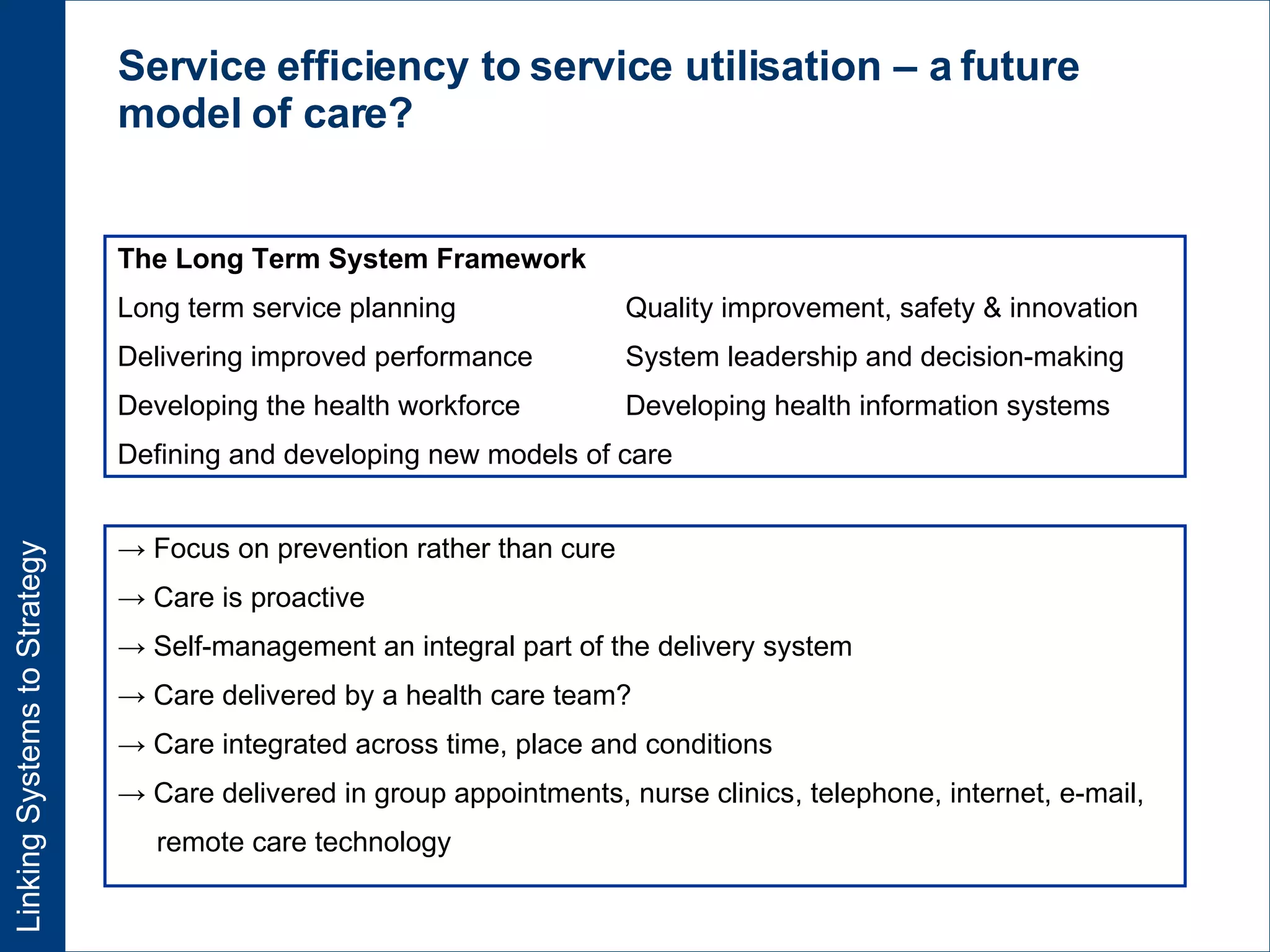 Linking Systems to Strategy

Service efficiency to service utilisation – a future model of care?

The Long Term System Framework

Long term service planning

Delivering improved performance

Developing the health workforce

Defining and developing new models of care

Quality improvement, safety & innovation

System leadership and decision-making

Developing health information systems

→ Focus on prevention rather than cure

→ Care is proactive

→ Self-management an integral part of the delivery system

→ Care delivered by a health care team?

→ Care integrated across time, place and conditions

→ Care delivered in group appointments, nurse clinics, telephone, internet, e-mail, remote care technology